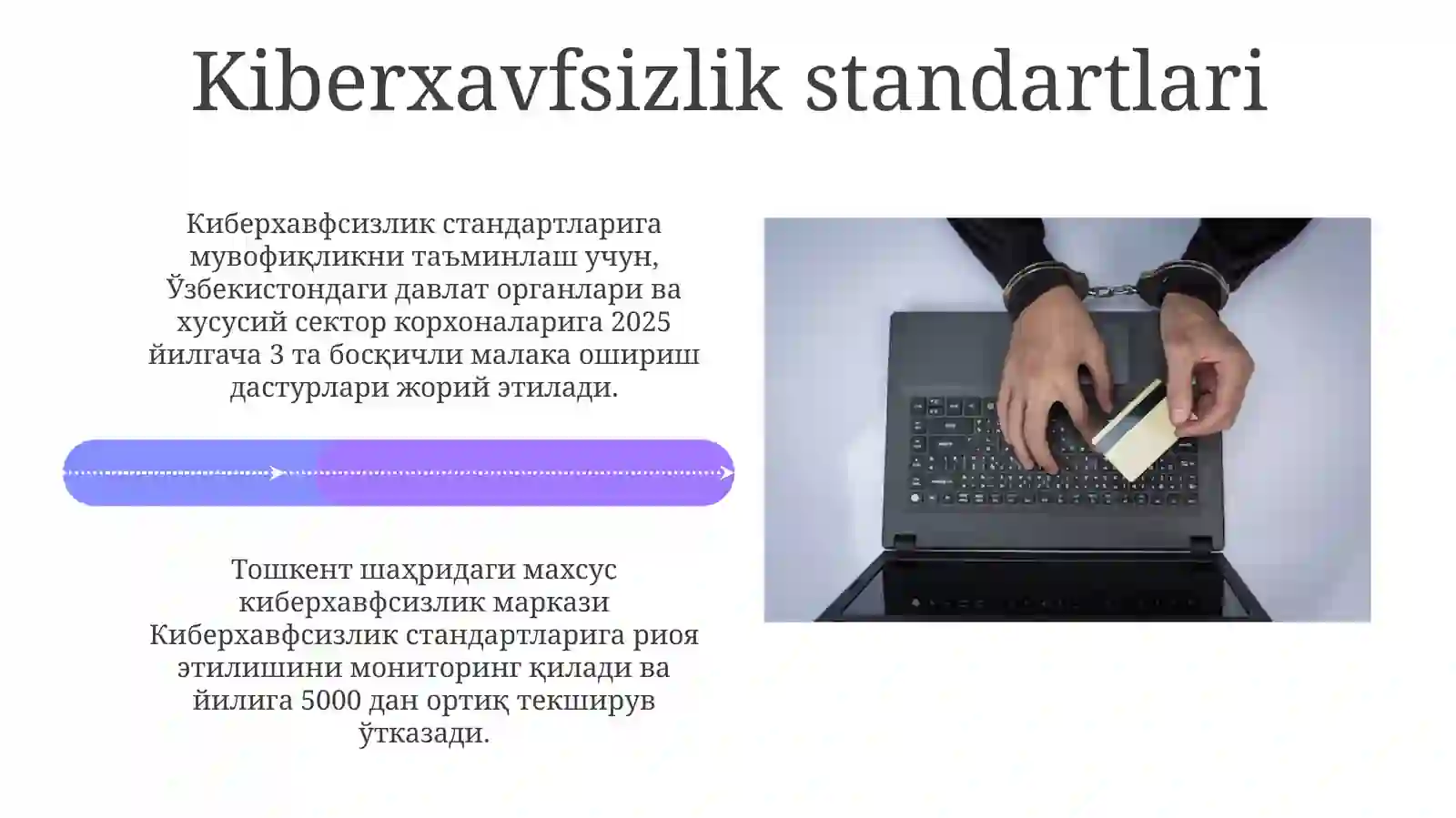 Kiberxavfsizlik standartlari

Киберхавфсизлик стандартларига мувофиқликни таъминлаш учун, Ўзбекистондаги давлат органлари ва хусусий сектор корхоналарига 2025 йилгача 3 та босқичли малака ошириш дастурлари жорий этилади.

Тошкент шаҳридаги махсус киберхавфсизлик маркази Киберхавфсизлик стандартларига риоя этилишини мониторинг қилади ва йилига 5000 дан ортиқ текширув ўтказади.